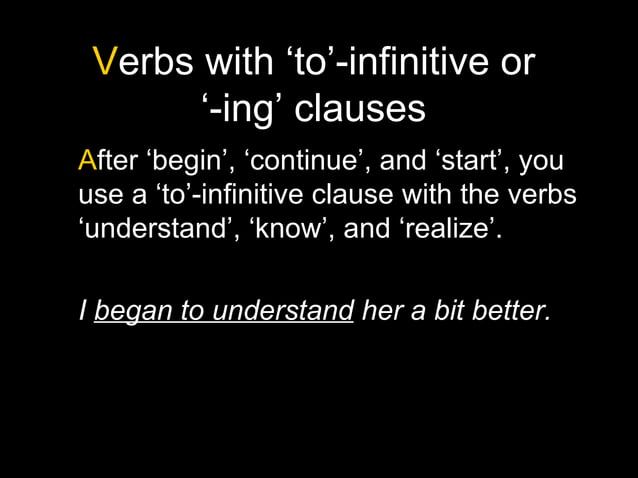 Verbs with ‘to’-infinitive or ‘-ing’ clauses

After ‘begin’, ‘continue’, and ‘start’, you use a ‘to’-infinitive clause with the verbs ‘understand’, ‘know’, and ‘realize’.

I began to understand her a bit better.